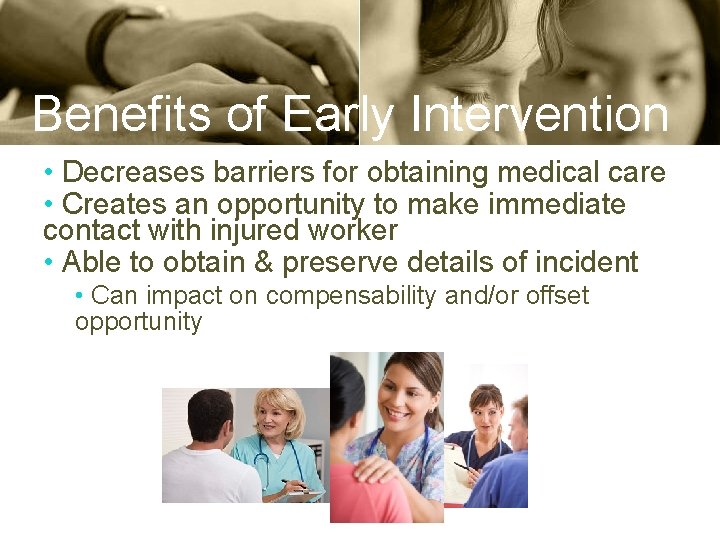 Benefits of Early Intervention

• Decreases barriers for obtaining medical care
• Creates an opportunity to make immediate contact with injured worker
• Able to obtain & preserve details of incident
• Can impact on compensability and/or offset opportunity